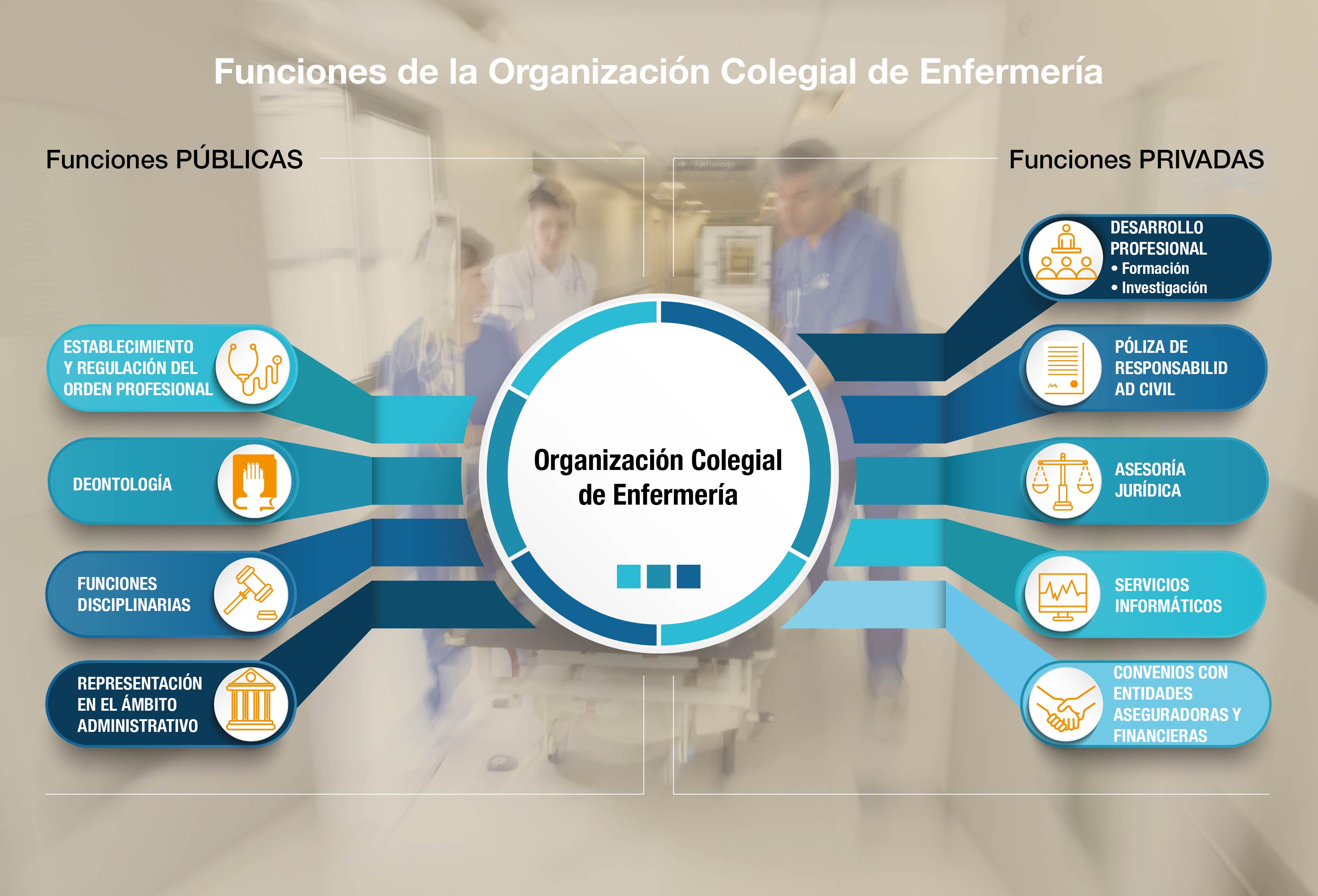 Funciones de la Organización Colegial de Enfermería

Funciones PÚBLICAS

ESTABLECIMIENTO Y REGULACIÓN DEL ORDEN PROFESIONAL

DEONTOLOGÍA

FUNCIONES DISCIPLINARIAS

REPRESENTACIÓN EN EL ÁMBITO ADMINISTRATIVO

Organización Colegial de Enfermería

Funciones PRIVADAS

DESARROLLO PROFESIONAL
• Formación
• Investigación

PÓLIZA DE RESPONSABILID AD CIVIL

ASESORÍA JURÍDICA

SERVICIOS INFORMÁTICOS

CONVENIOS CON ENTIDADES ASEGURADORAS Y FINANCIERAS